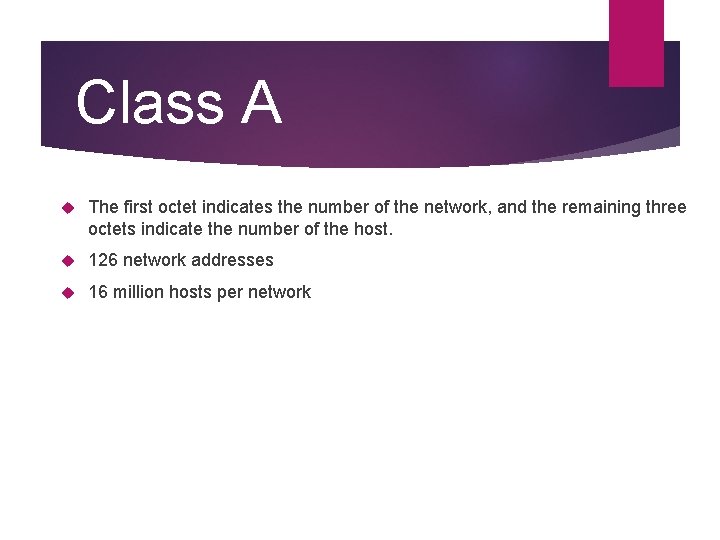 Class A

The first octet indicates the number of the network, and the remaining three octets indicate the number of the host.

126 network addresses

16 million hosts per network